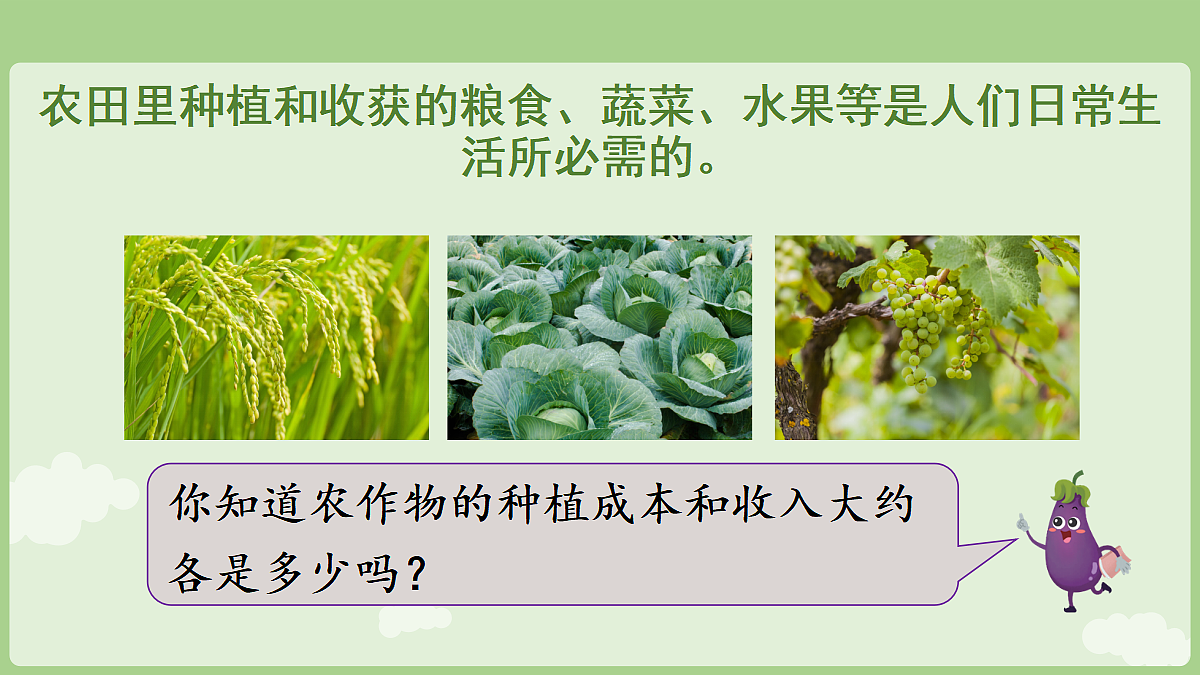 农田里种植和收获的粮食、蔬菜、水果等是人们日常生活所必需的。

你知道农作物的种植成本和收入大约各是多少吗？